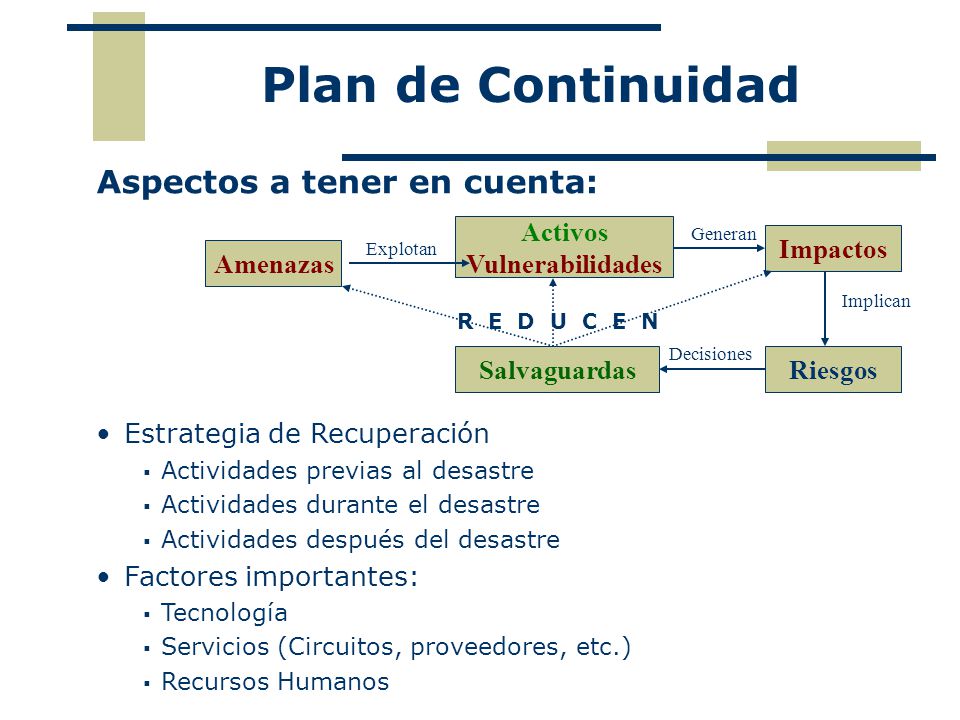 Plan de Continuidad

Aspectos a tener en cuenta:

Amenazas

Explotan

Activos
Vulnerabilidades

Generan

Impactos

Implican

R E D U C E N

Salvaguardas

Decisiones

Riesgos

• Estrategia de Recuperación
▪ Actividades previas al desastre
▪ Actividades durante el desastre
▪ Actividades después del desastre
• Factores importantes:
▪ Tecnología
▪ Servicios (Circuitos, proveedores, etc.)
▪ Recursos Humanos